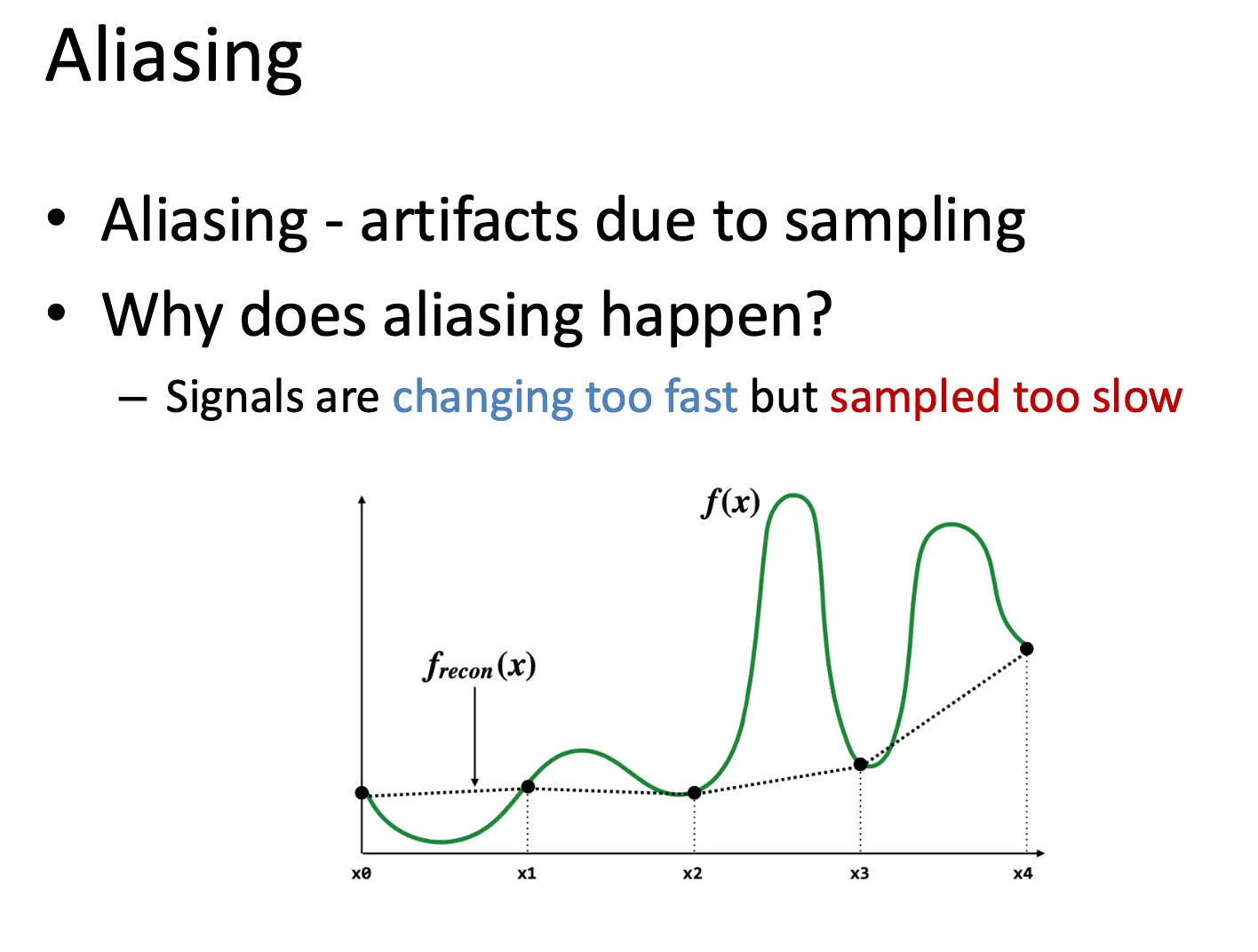 Aliasing

• Aliasing - artifacts due to sampling
• Why does aliasing happen?
 – Signals are changing too fast but sampled too slow

$f(x)$

$f_{recon}(x)$

x0 x1 x2 x3 x4